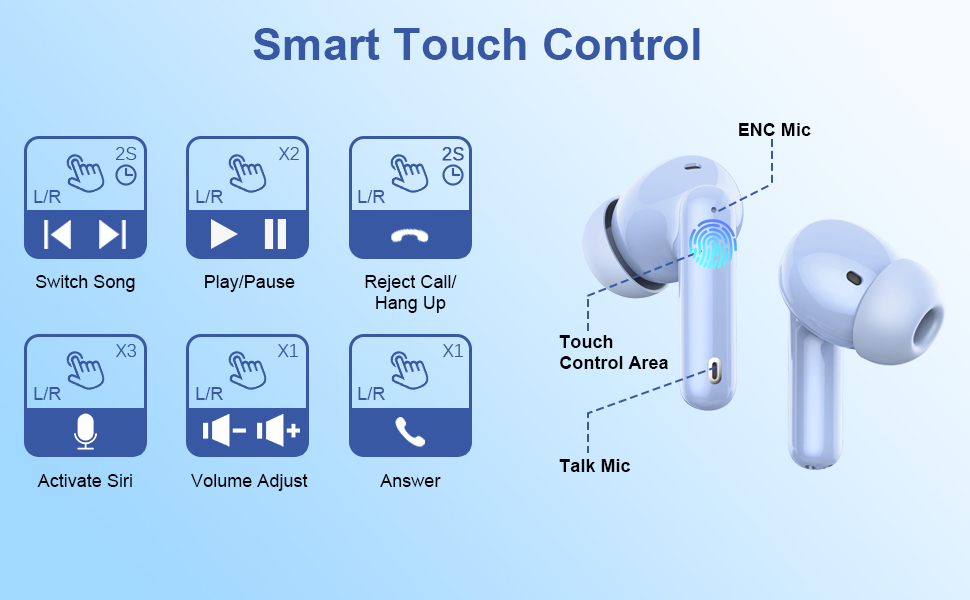 Smart Touch Control

2S
L/R
Switch Song

X2
L/R
Play/Pause

2S
L/R
Reject Call/ Hang Up

X3
L/R
Activate Siri

X1
L/R
Volume Adjust

X1
L/R
Answer

ENC Mic

Touch Control Area

Talk Mic